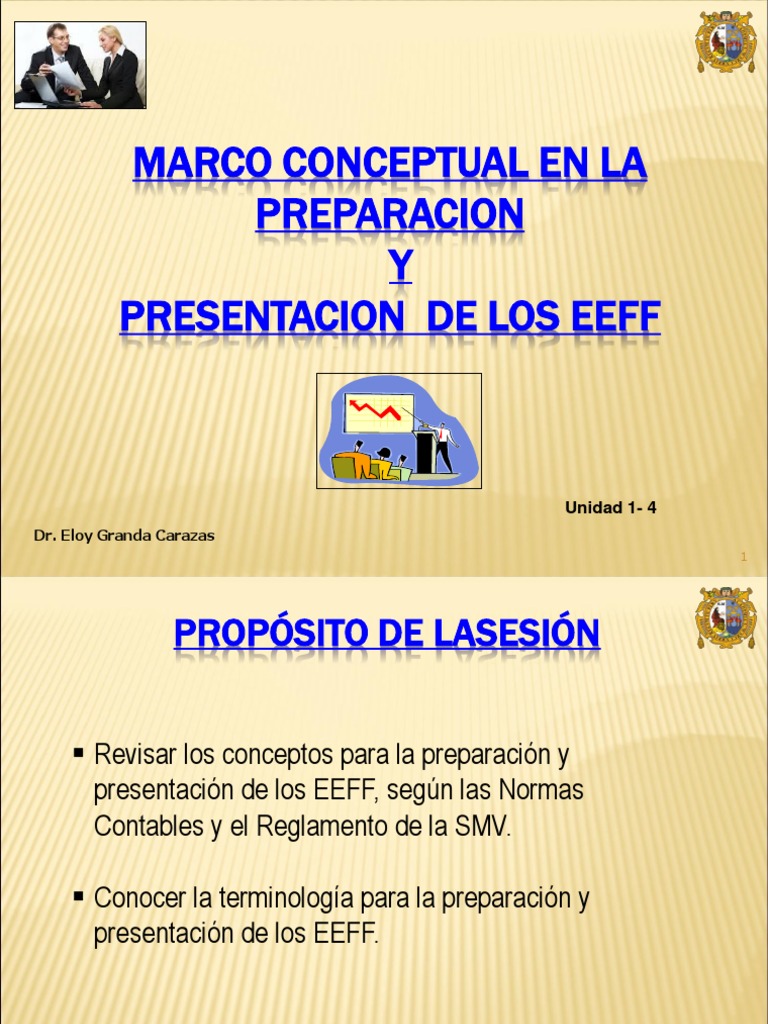 MARCO CONCEPTUAL EN LA PREPARACION
Y
PRESENTACION DE LOS EEFF

Unidad 1- 4

Dr. Eloy Granda Carazas

1

PROPÓSITO DE LASESIÓN

▪ Revisar los conceptos para la preparación y presentación de los EEFF, según las Normas Contables y el Reglamento de la SMV.

▪ Conocer la terminología para la preparación y presentación de los EEFF.